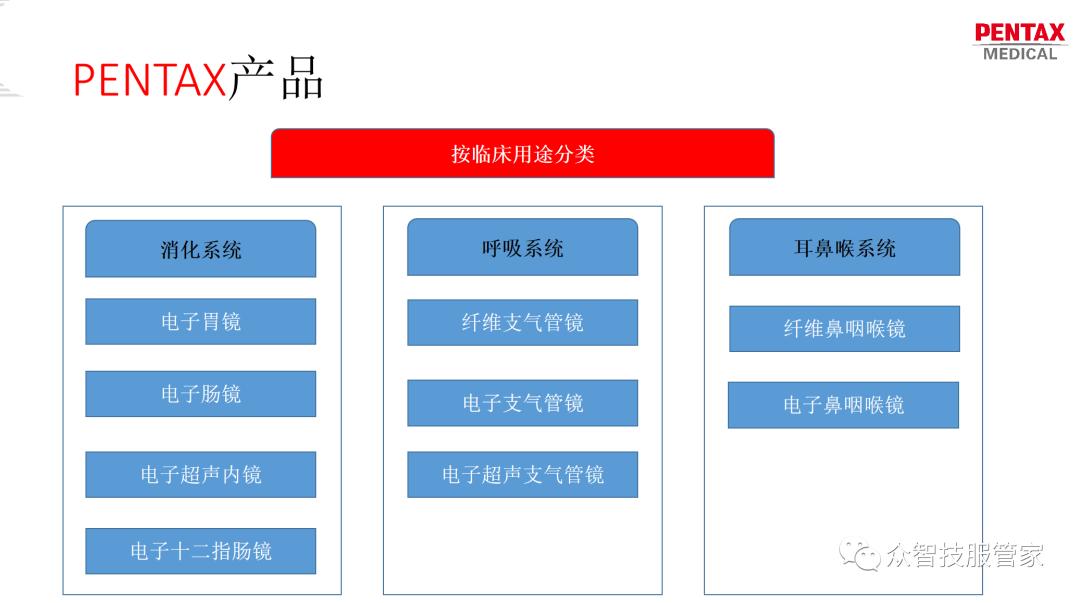 PENTAX
MEDICAL

PENTAX产品

按临床用途分类

消化系统

电子胃镜

电子肠镜

电子超声内镜

电子十二指肠镜

呼吸系统

纤维支气管镜

电子支气管镜

电子超声支气管镜

耳鼻喉系统

纤维鼻咽喉镜

电子鼻咽喉镜

众智技服管家